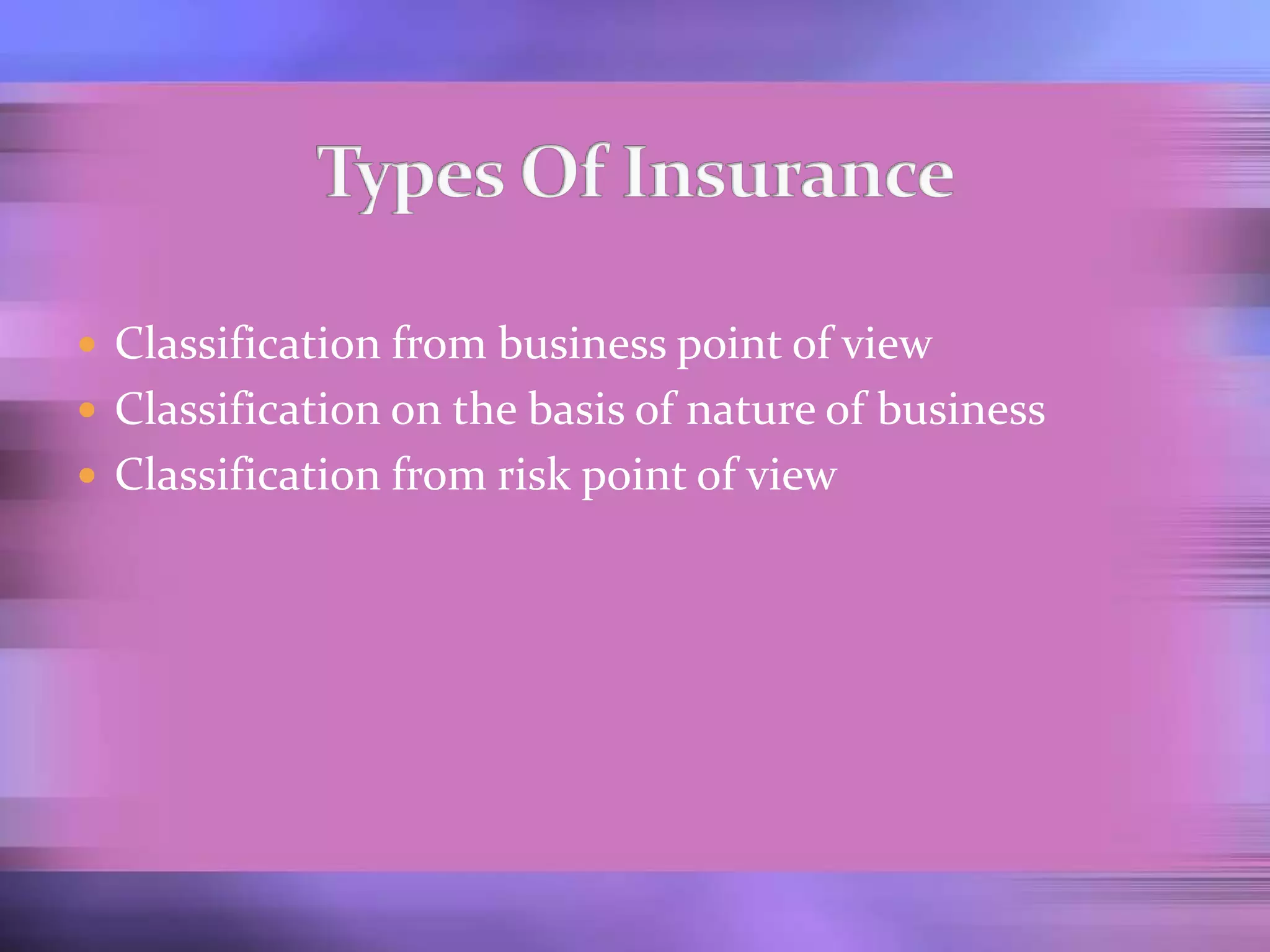 Types Of Insurance

• Classification from business point of view
• Classification on the basis of nature of business
• Classification from risk point of view